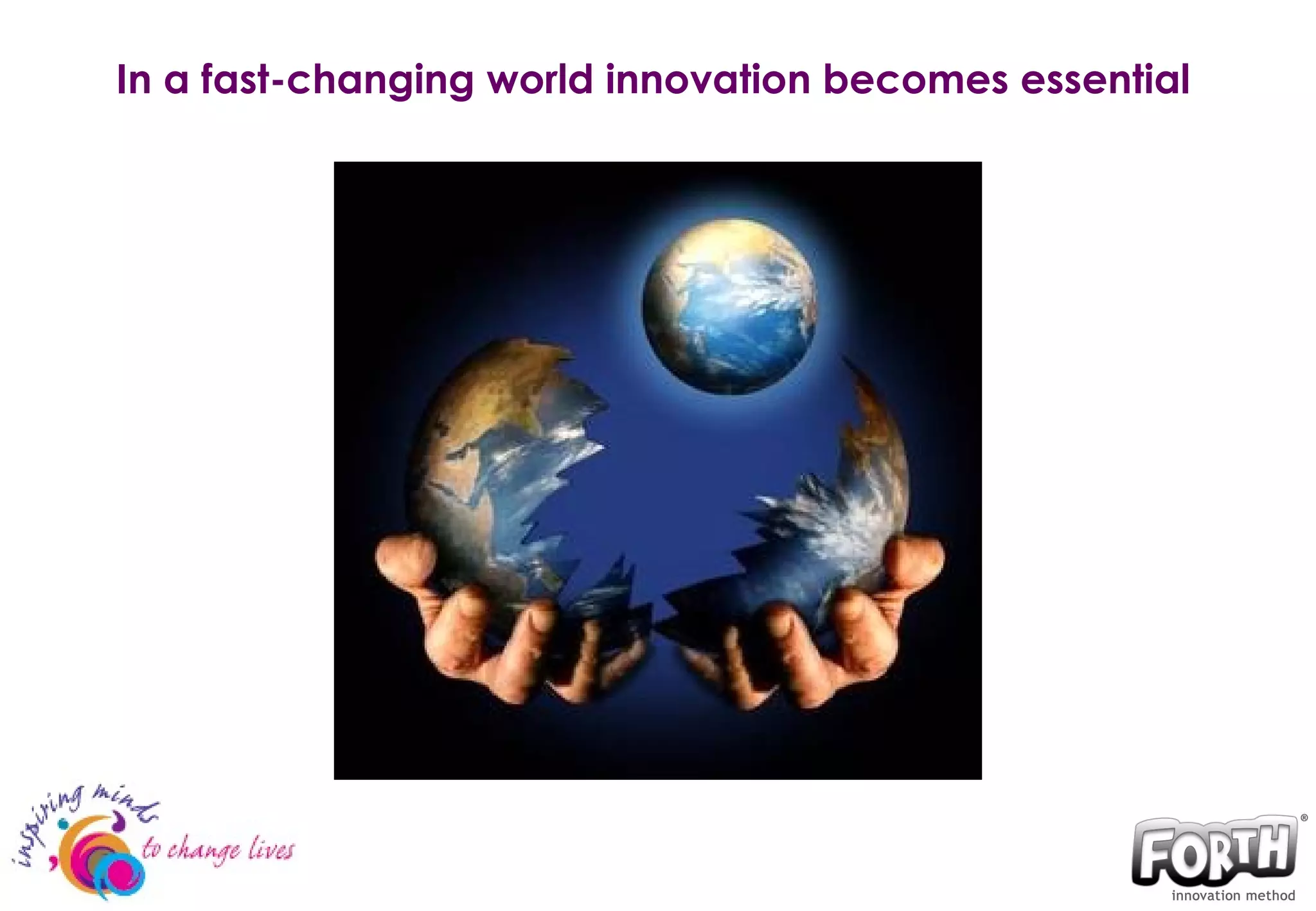 In a fast-changing world innovation becomes essential

inspiring minds
to change lives

FORTH®
innovation method